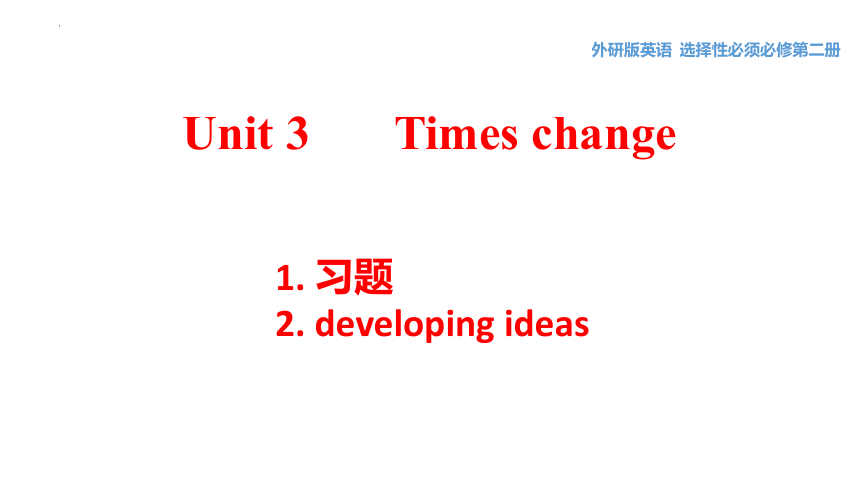 外研版英语 选择性必须必修第二册

Unit 3 Times change

1. 习题
2. developing ideas